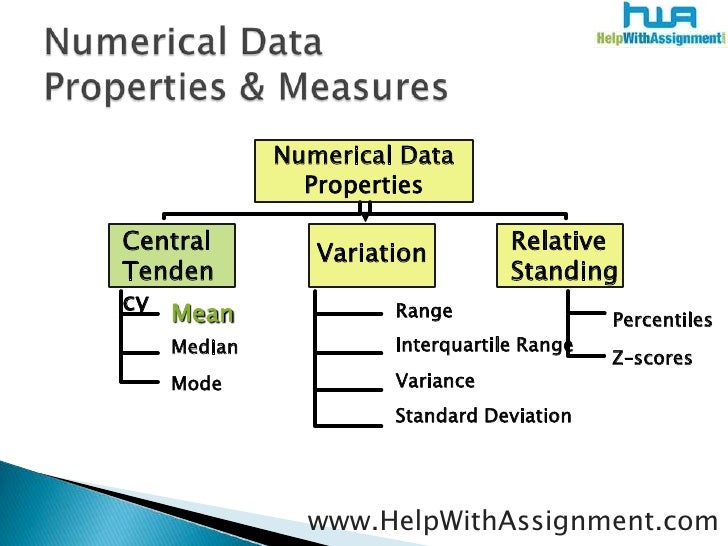 HWA
HelpWithAssignment

Numerical Data Properties & Measures

Numerical Data Properties

Central Tenden cy

Mean

Median

Mode

Variation

Range

Interquartile Range

Variance

Standard Deviation

Relative Standing

Percentiles

Z-scores

www.HelpWithAssignment.com